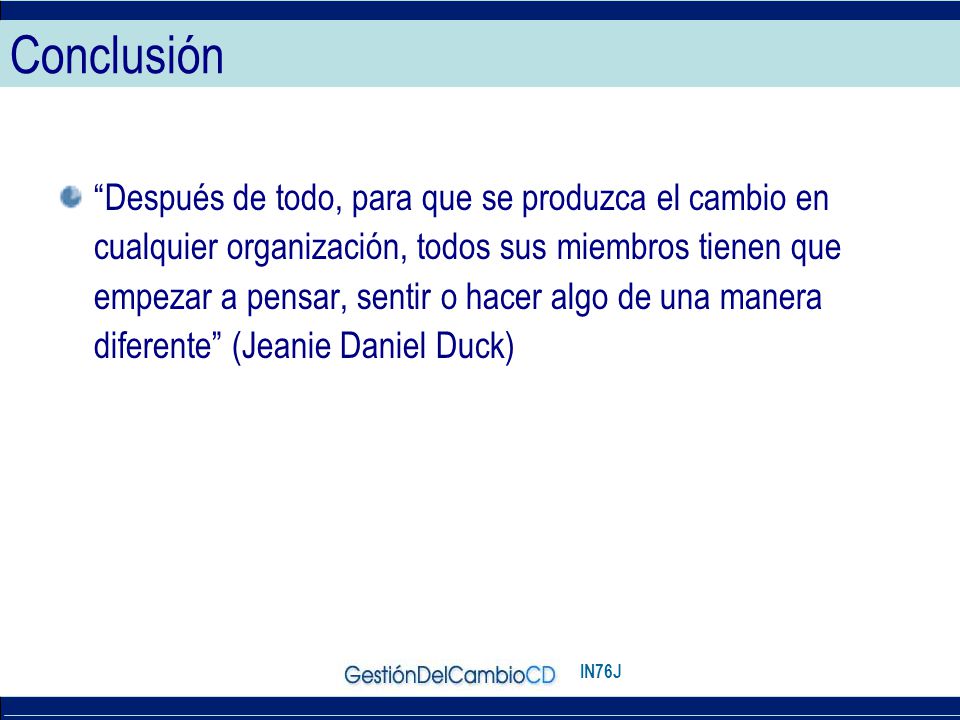 Conclusión

“Después de todo, para que se produzca el cambio en cualquier organización, todos sus miembros tienen que empezar a pensar, sentir o hacer algo de una manera diferente” (Jeanie Daniel Duck)

GestiónDelCambioCD IN76J